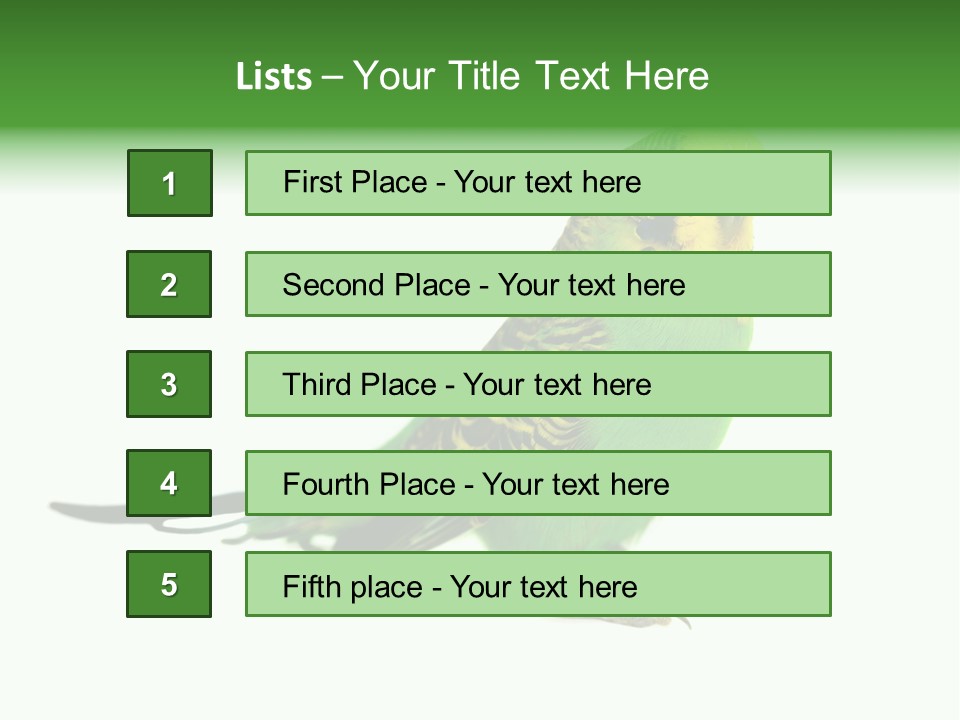 Lists – Your Title Text Here

1
First Place - Your text here

2
Second Place - Your text here

3
Third Place - Your text here

4
Fourth Place - Your text here

5
Fifth place - Your text here